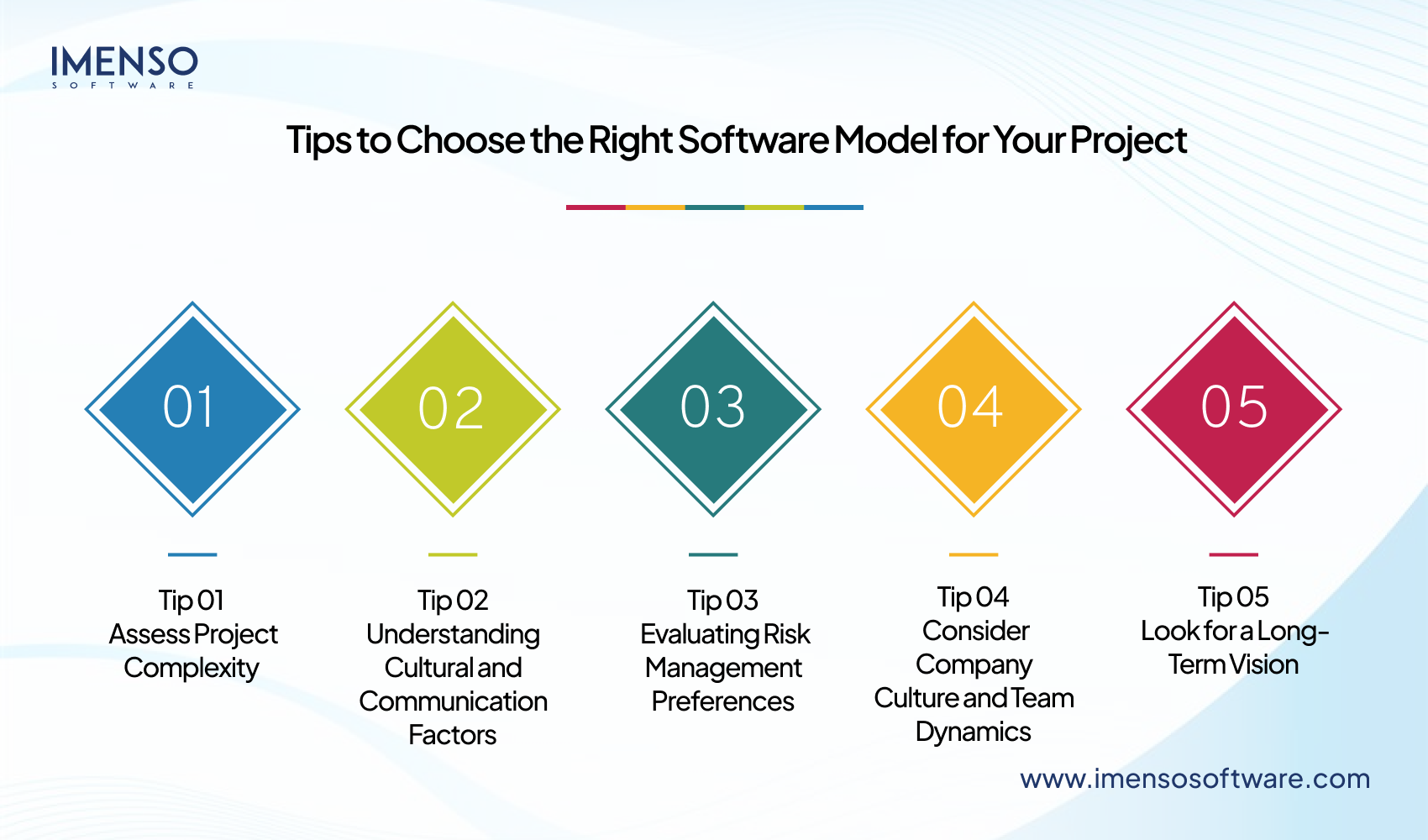 IMENSO
SOFTWARE

Tips to Choose the Right Software Model for Your Project

01

02

03

04

05

Tip 01
Assess Project Complexity

Tip 02
Understanding Cultural and Communication Factors

Tip 03
Evaluating Risk Management Preferences

Tip 04
Consider Company Culture and Team Dynamics

Tip 05
Look for a Long-Term Vision

www.imensosoftware.com